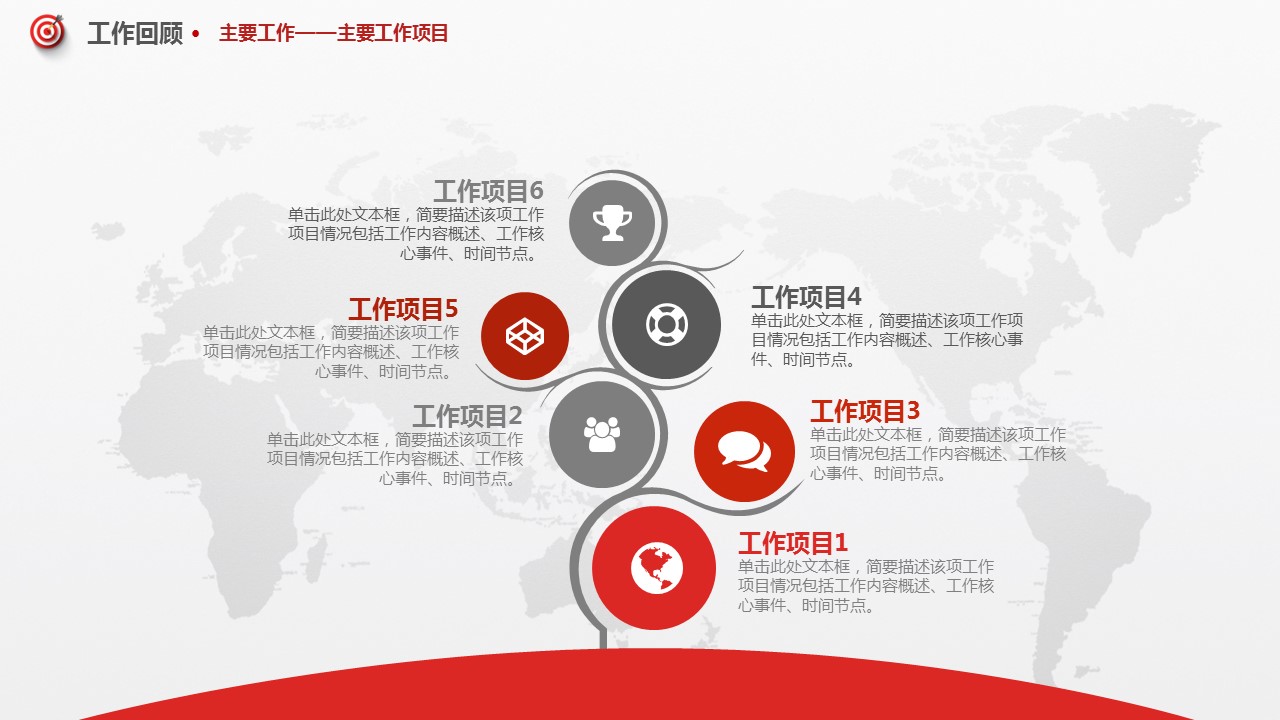 工作回顾 • 主要工作——主要工作项目

工作项目6
单击此处文本框，简要描述该项工作项目情况包括工作内容概述、工作核心事件、时间节点。

工作项目5
单击此处文本框，简要描述该项工作项目情况包括工作内容概述、工作核心事件、时间节点。

工作项目4
单击此处文本框，简要描述该项工作项目情况包括工作内容概述、工作核心事件、时间节点。

工作项目2
单击此处文本框，简要描述该项工作项目情况包括工作内容概述、工作核心事件、时间节点。

工作项目3
单击此处文本框，简要描述该项工作项目情况包括工作内容概述、工作核心事件、时间节点。

工作项目1
单击此处文本框，简要描述该项工作项目情况包括工作内容概述、工作核心事件、时间节点。